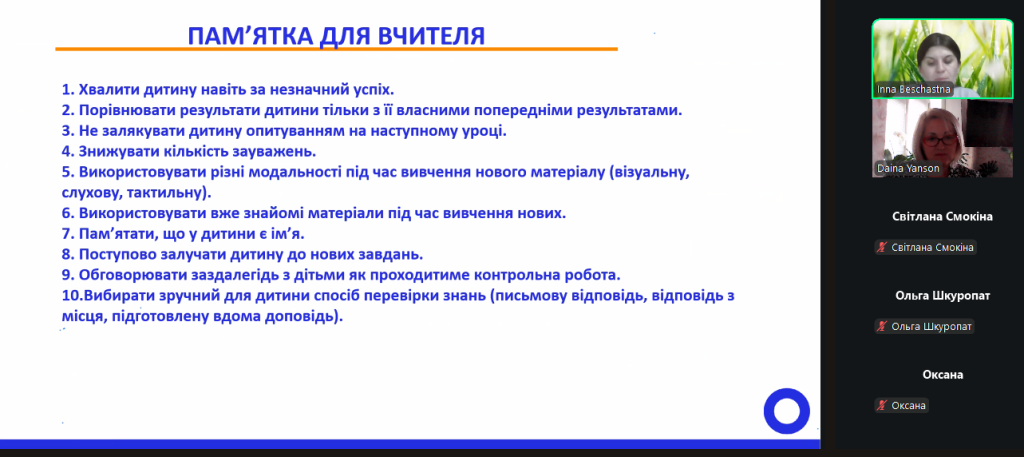 ПАМ’ЯТКА ДЛЯ ВЧИТЕЛЯ

1. Хвалити дитину навіть за незначний успіх.
2. Порівнювати результати дитини тільки з її власними попередніми результатами.
3. Не залякувати дитину опитуванням на наступному уроці.
4. Знижувати кількість зауважень.
5. Використовувати різні модальності під час вивчення нового матеріалу (візуальну, слухову, тактильну).
6. Використовувати вже знайомі матеріали під час вивчення нових.
7. Пам’ятати, що у дитини є ім’я.
8. Поступово залучати дитину до нових завдань.
9. Обговорювати заздалегідь з дітьми як проходитиме контрольна робота.
10.Вибирати зручний для дитини спосіб перевірки знань (письмову відповідь, відповідь з місця, підготовлену вдома доповідь).

Inna Beschastna
Daina Yanson
Світлана Смокіна
Світлана Смокіна
Ольга Шкуропат
Ольга Шкуропат
Оксана
Оксана